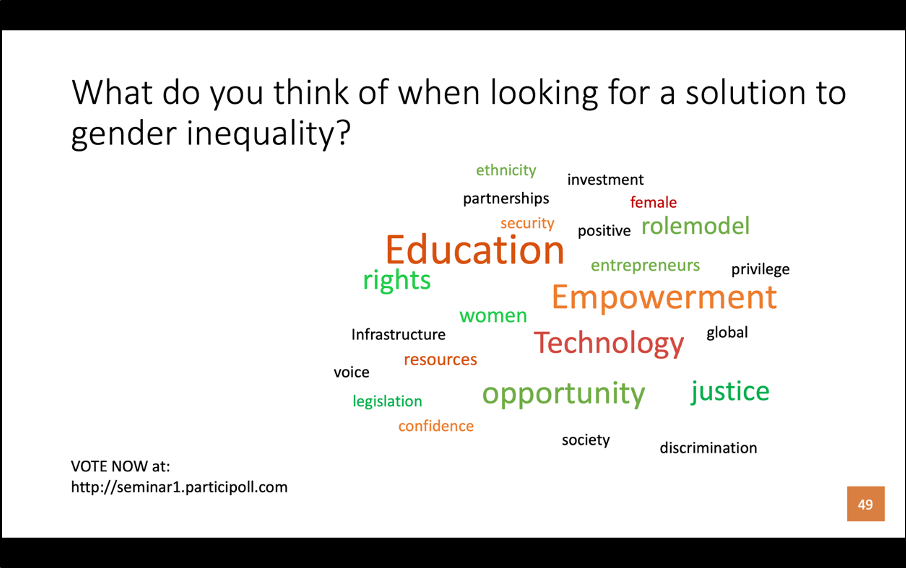 What do you think of when looking for a solution to gender inequality?

ethnicity
investment
partnerships
female
security
positive
rolemodel
Education
entrepreneurs
privilege
rights
Empowerment
women
Infrastructure
Technology
global
resources
voice
legislation
opportunity
justice
confidence
society
discrimination

VOTE NOW at:
http://seminar1.participoll.com

49